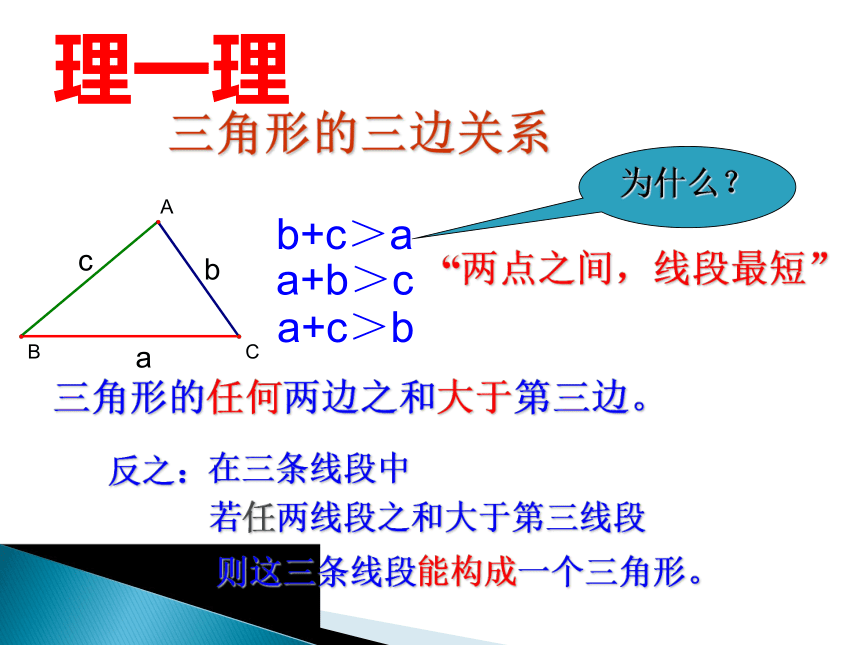 理一理

三角形的三边关系

为什么？

A

c

b

B

a

C

$b+c>a$
$a+b>c$
$a+c>b$

“两点之间，线段最短”

三角形的任何两边之和大于第三边。

反之：在三条线段中
若任两线段之和大于第三线段
则这三条线段能构成一个三角形。